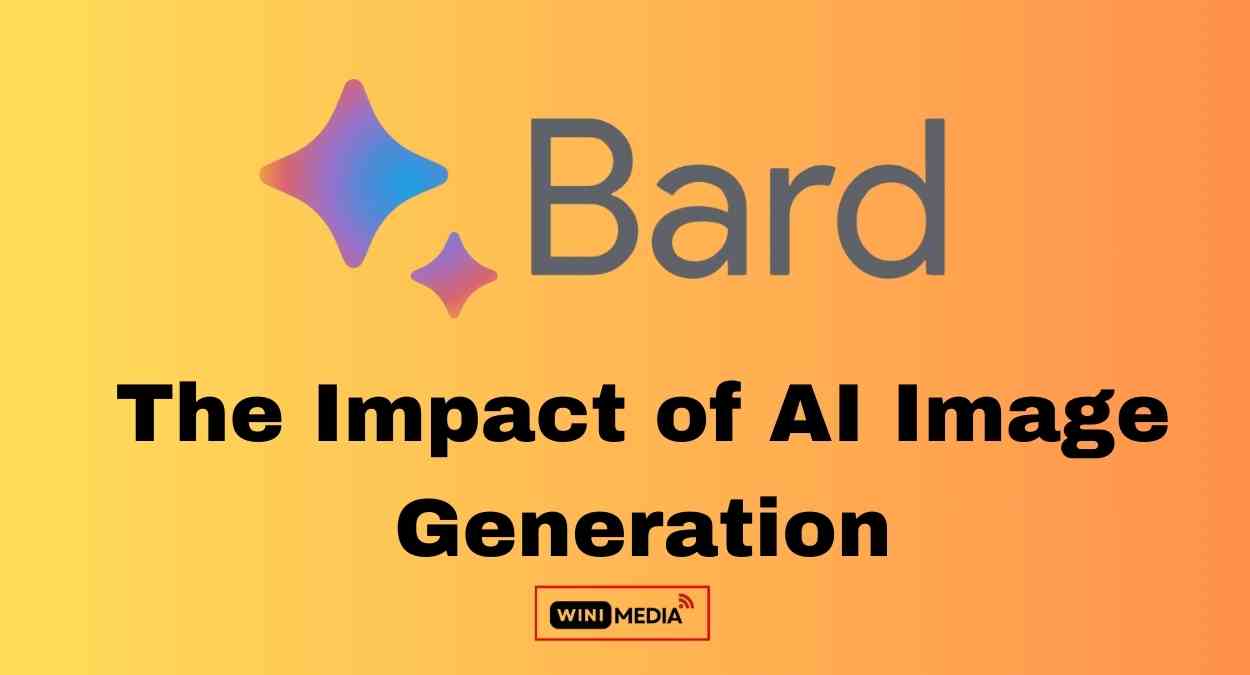 Bard

The Impact of AI Image Generation

WINI MEDIA